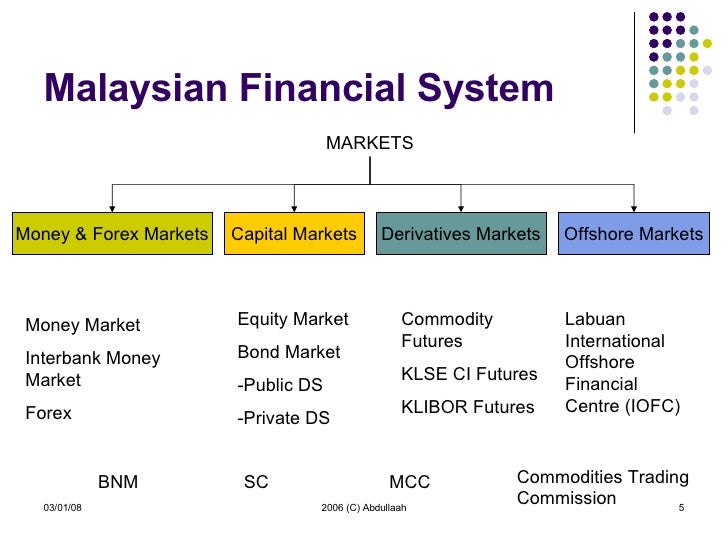 Malaysian Financial System

MARKETS

Money & Forex Markets

Capital Markets

Derivatives Markets

Offshore Markets

Money Market

Interbank Money Market

Forex

Equity Market

Bond Market

-Public DS

-Private DS

Commodity Futures

KLSE CI Futures

KLIBOR Futures

Labuan International Offshore Financial Centre (IOFC)

BNM

SC

MCC

Commodities Trading Commission

03/01/08

2006 (C) Abdullaah

5